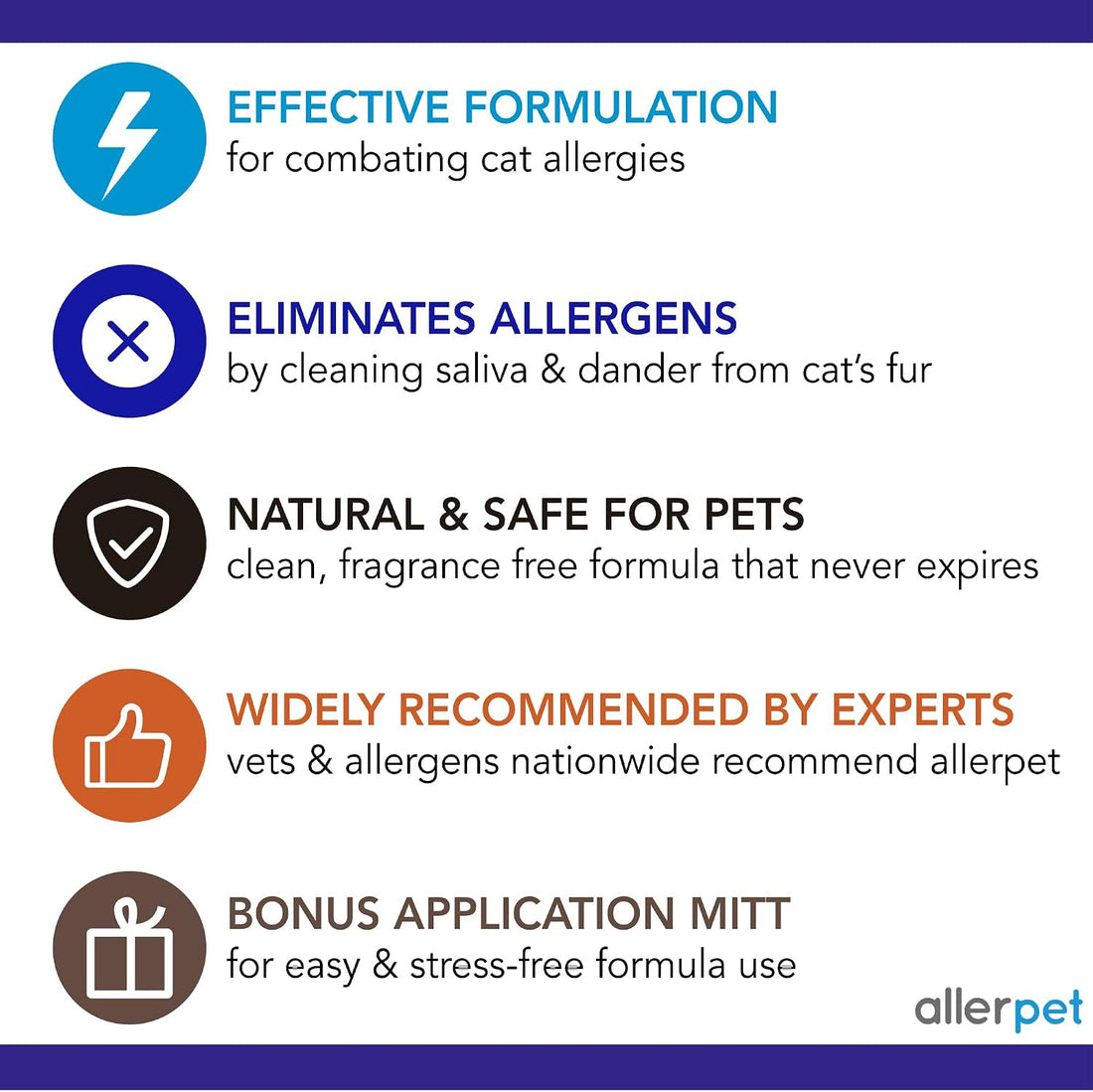 EFFECTIVE FORMULATION
for combating cat allergies

ELIMINATES ALLERGENS
by cleaning saliva & dander from cat's fur

NATURAL & SAFE FOR PETS
clean, fragrance free formula that never expires

WIDELY RECOMMENDED BY EXPERTS
vets & allergens nationwide recommend allerpet

BONUS APPLICATION MITT
for easy & stress-free formula use

allerpet